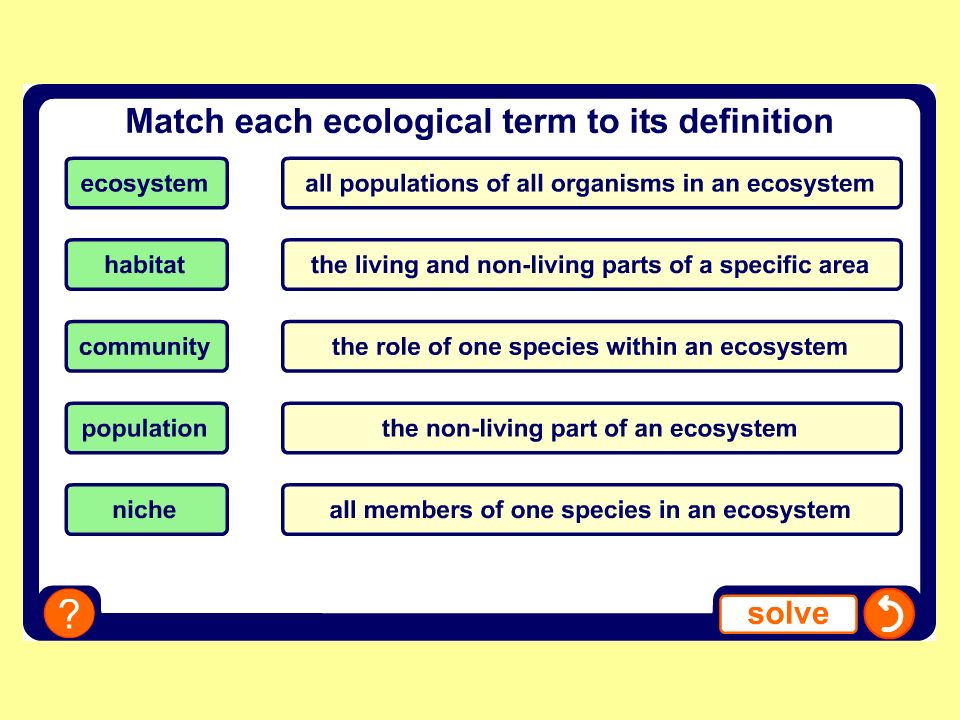 Match each ecological term to its definition

ecosystem

habitat

community

population

niche

all populations of all organisms in an ecosystem

the living and non-living parts of a specific area

the role of one species within an ecosystem

the non-living part of an ecosystem

all members of one species in an ecosystem

?

solve